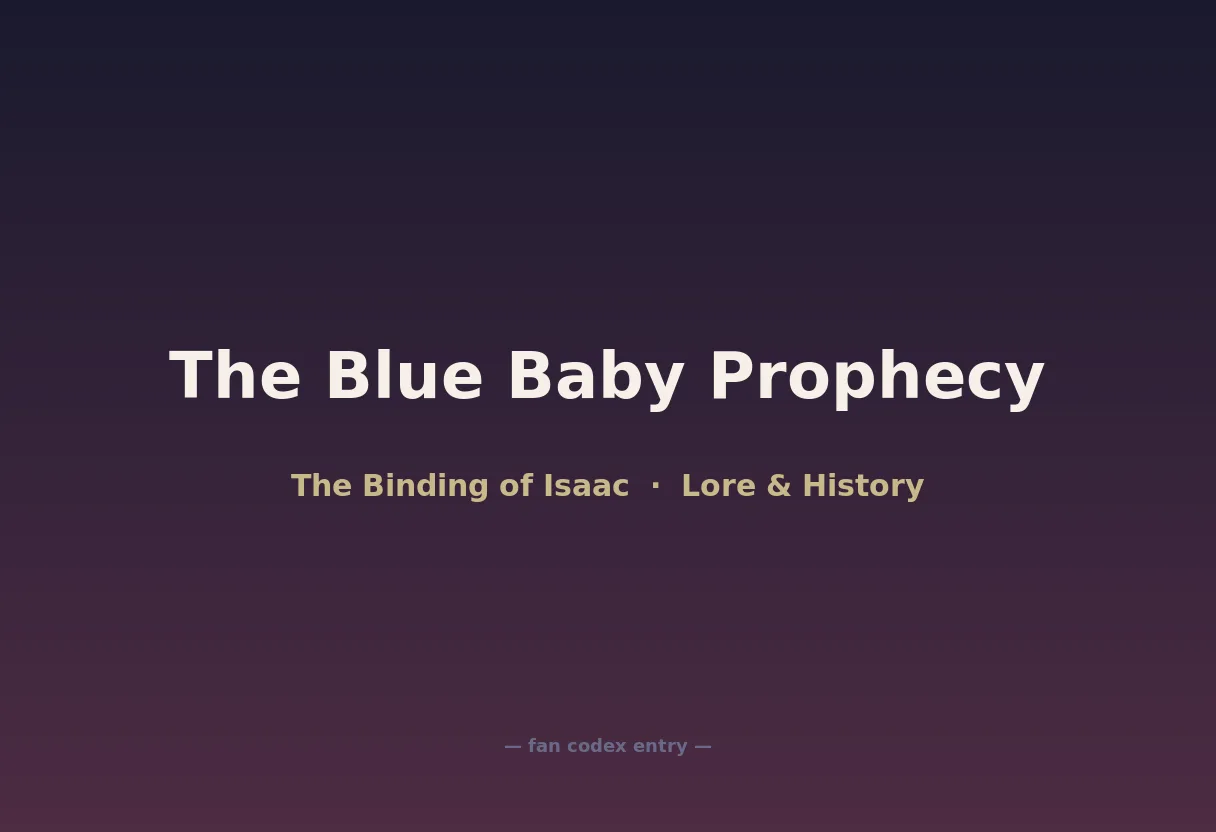 The Blue Baby Prophecy

The Binding of Isaac · Lore & History

— fan codex entry —